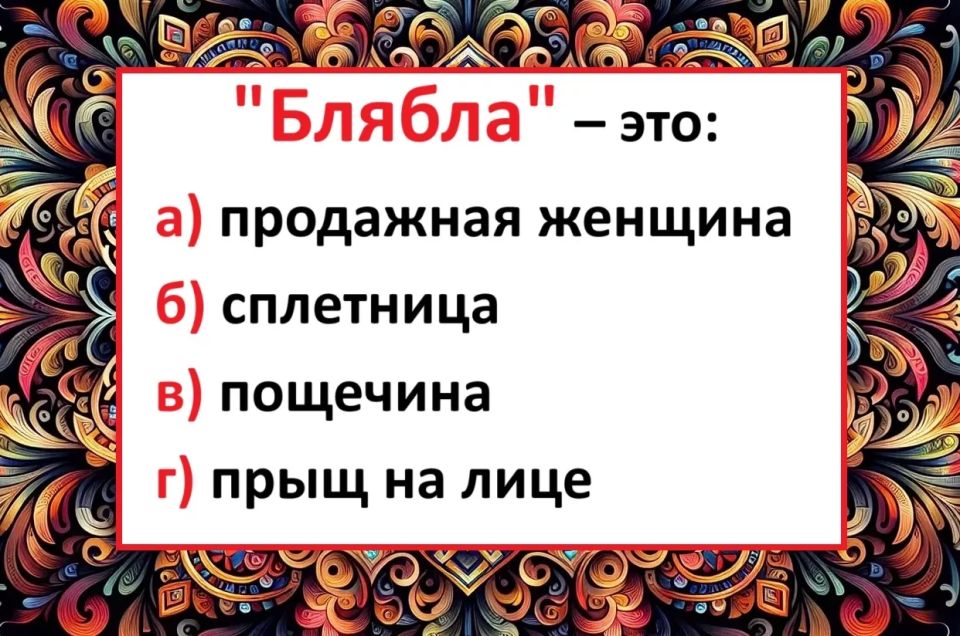 "Блябла" – это:

а) продажная женщина

б) сплетница

в) пощечина

г) прыщ на лице